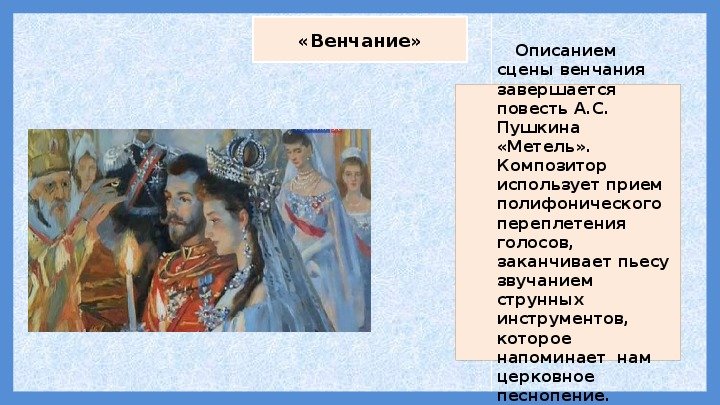 «Венчание»

Описанием сцены венчания завершается повесть А.С. Пушкина «Метель». Композитор использует прием полифонического переплетения голосов, заканчивает пьесу звучанием струнных инструментов, которое напоминает нам церковное песнопение.